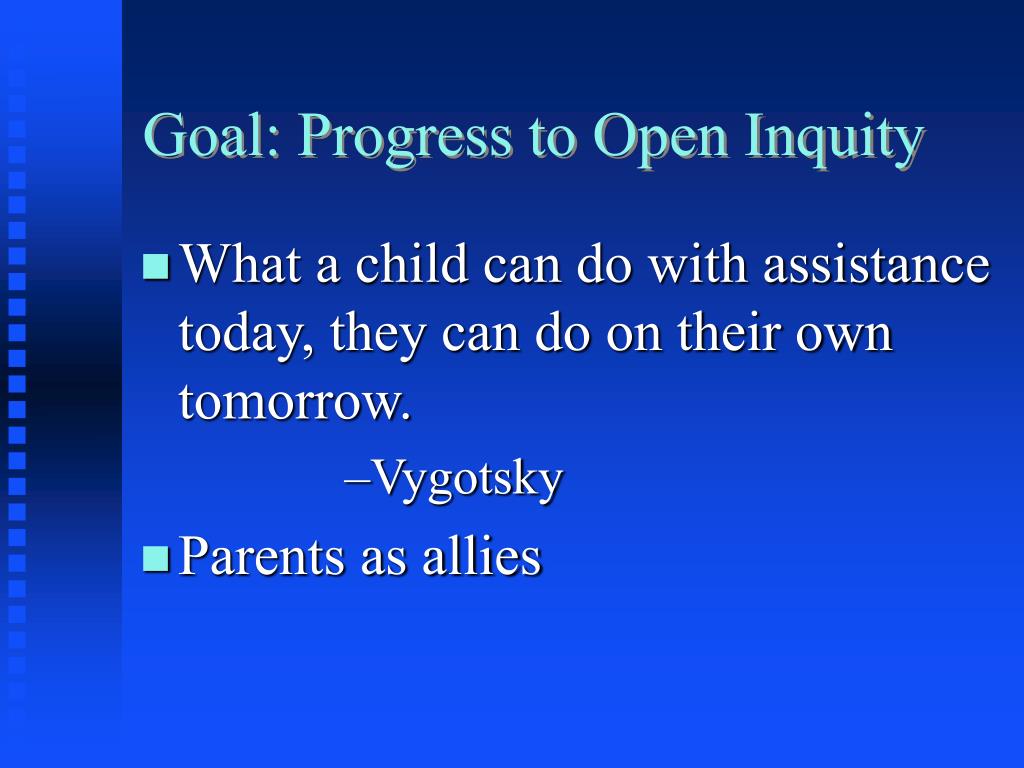 Goal: Progress to Open Inquity

What a child can do with assistance today, they can do on their own tomorrow.

–Vygotsky

Parents as allies